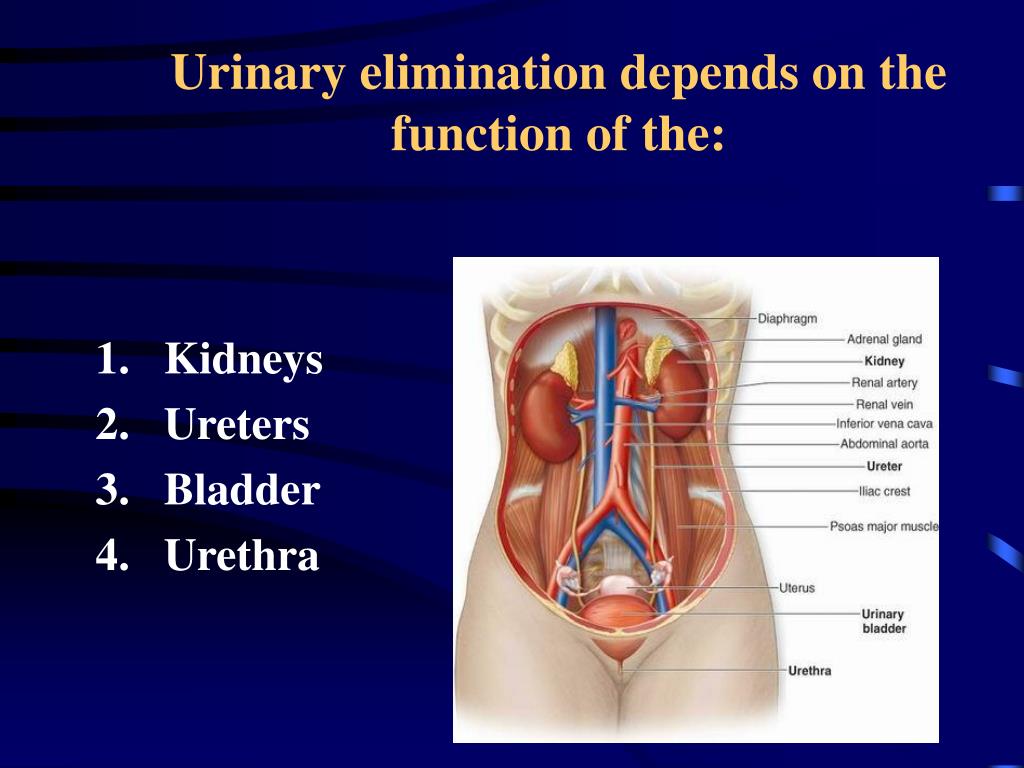 Urinary elimination depends on the function of the:

1. Kidneys
2. Ureters
3. Bladder
4. Urethra

Diaphragm
Adrenal gland
Kidney
Renal artery
Renal vein
Inferior vena cava
Abdominal aorta
Ureter
Iliac crest
Psoas major muscle
Uterus
Urinary bladder
Urethra